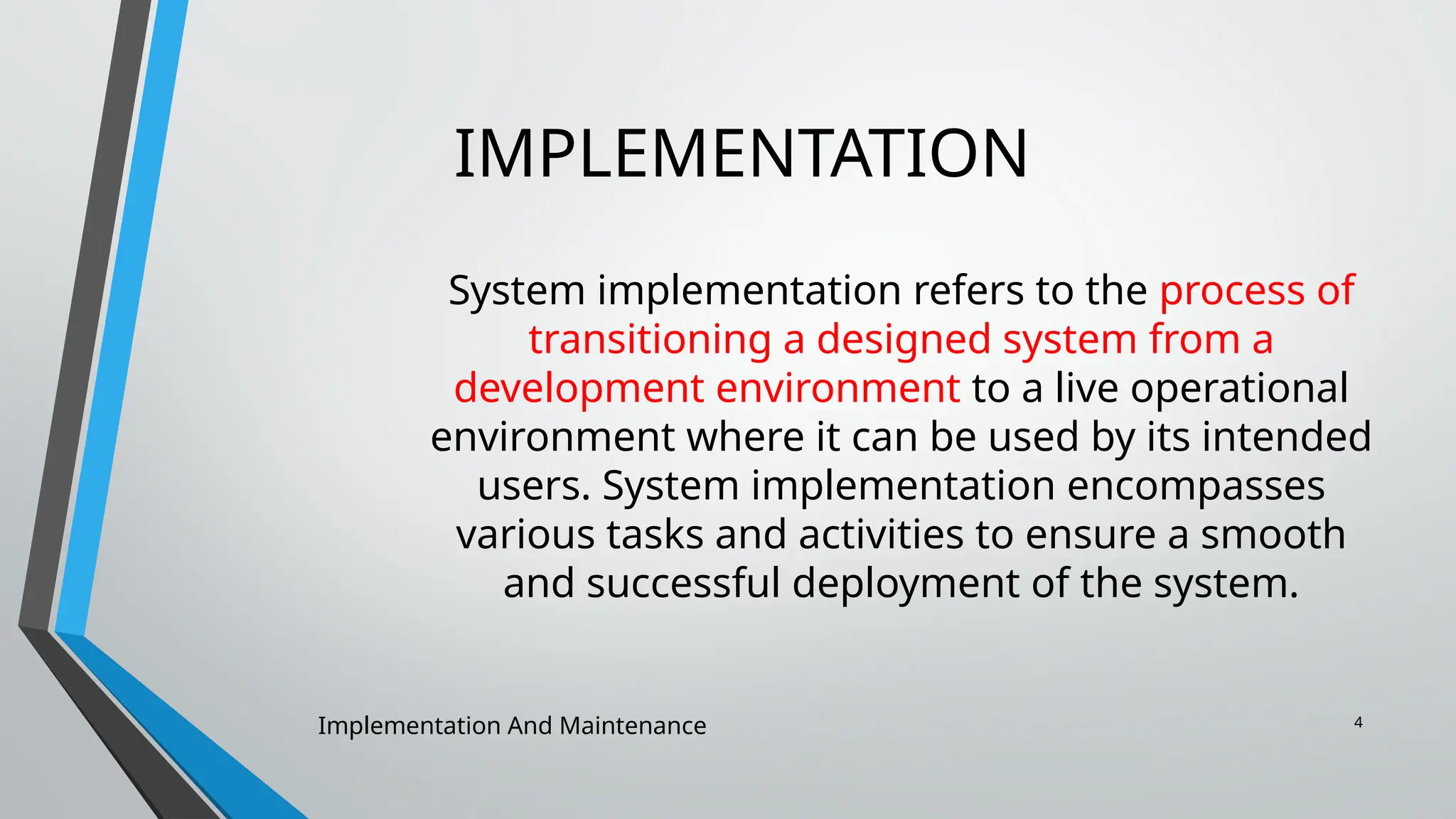 IMPLEMENTATION

System implementation refers to the process of transitioning a designed system from a development environment to a live operational environment where it can be used by its intended users. System implementation encompasses various tasks and activities to ensure a smooth and successful deployment of the system.

Implementation And Maintenance

4